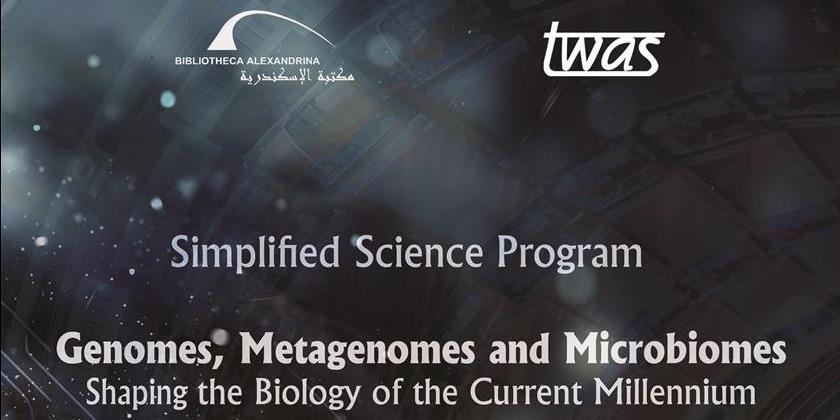 BIBLIOTHECA ALEXANDRINA
مكتبة الإسكندرية

twas

Simplified Science Program

Genomes, Metagenomes and Microbiomes
Shaping the Biology of the Current Millennium